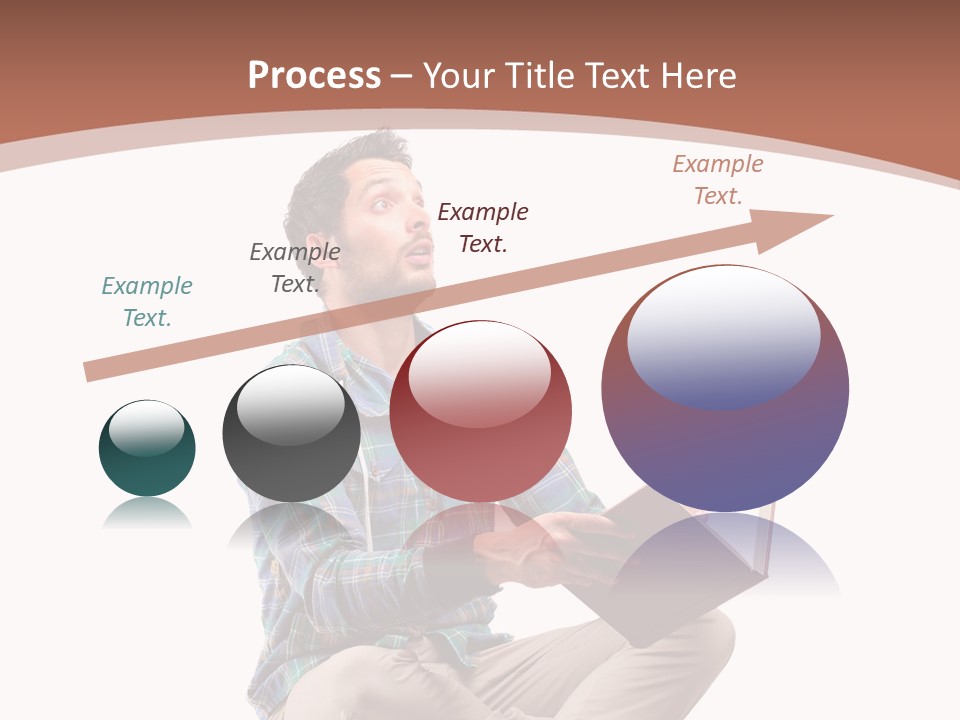 Process – Your Title Text Here

Example Text.

Example Text.

Example Text.

Example Text.